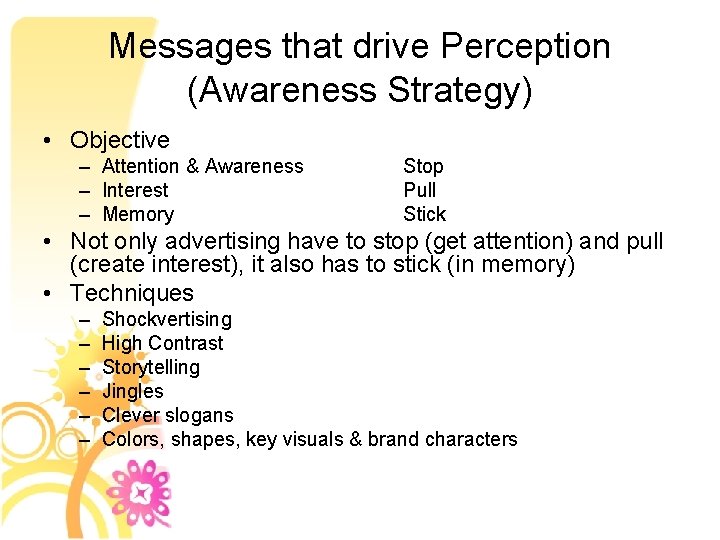 Messages that drive Perception (Awareness Strategy)

• Objective
– Attention & Awareness Stop
– Interest Pull
– Memory Stick
• Not only advertising have to stop (get attention) and pull (create interest), it also has to stick (in memory)
• Techniques
– Shockvertising
– High Contrast
– Storytelling
– Jingles
– Clever slogans
– Colors, shapes, key visuals & brand characters